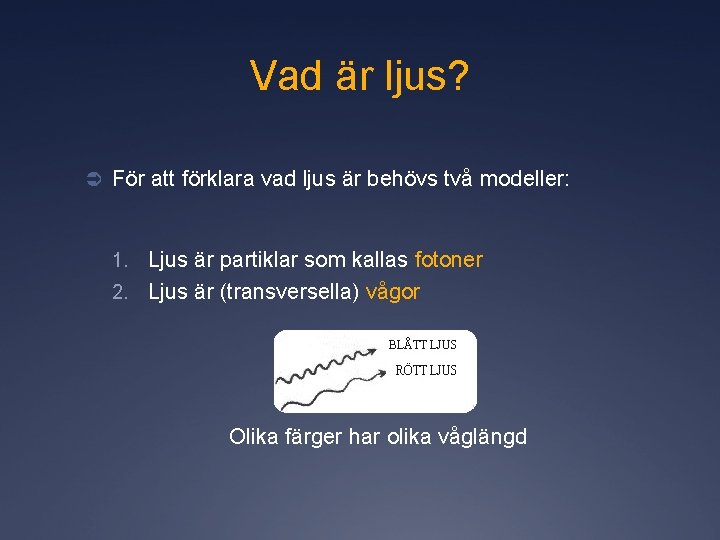 Vad är ljus?

För att förklara vad ljus är behövs två modeller:

1. Ljus är partiklar som kallas fotoner
2. Ljus är (transversella) vågor

BLÅTT LJUS
RÖTT LJUS

Olika färger har olika våglängd